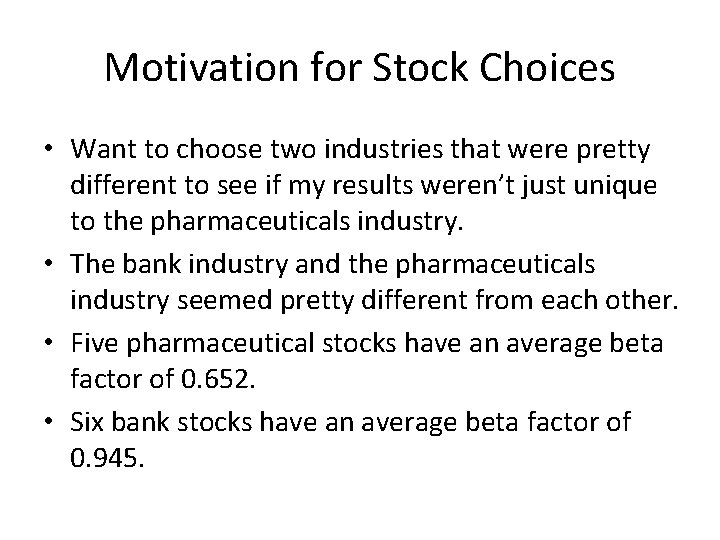 Motivation for Stock Choices

• Want to choose two industries that were pretty different to see if my results weren't just unique to the pharmaceuticals industry.

• The bank industry and the pharmaceuticals industry seemed pretty different from each other.

• Five pharmaceutical stocks have an average beta factor of 0.652.

• Six bank stocks have an average beta factor of 0.945.